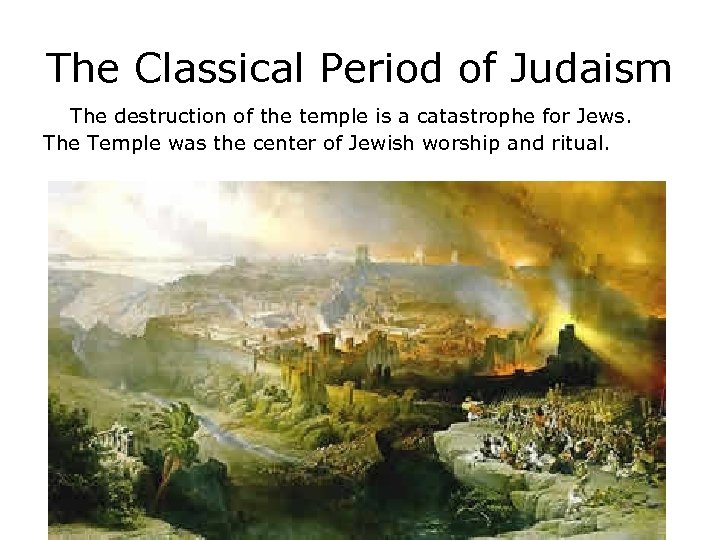 The Classical Period of Judaism

The destruction of the temple is a catastrophe for Jews. The Temple was the center of Jewish worship and ritual.